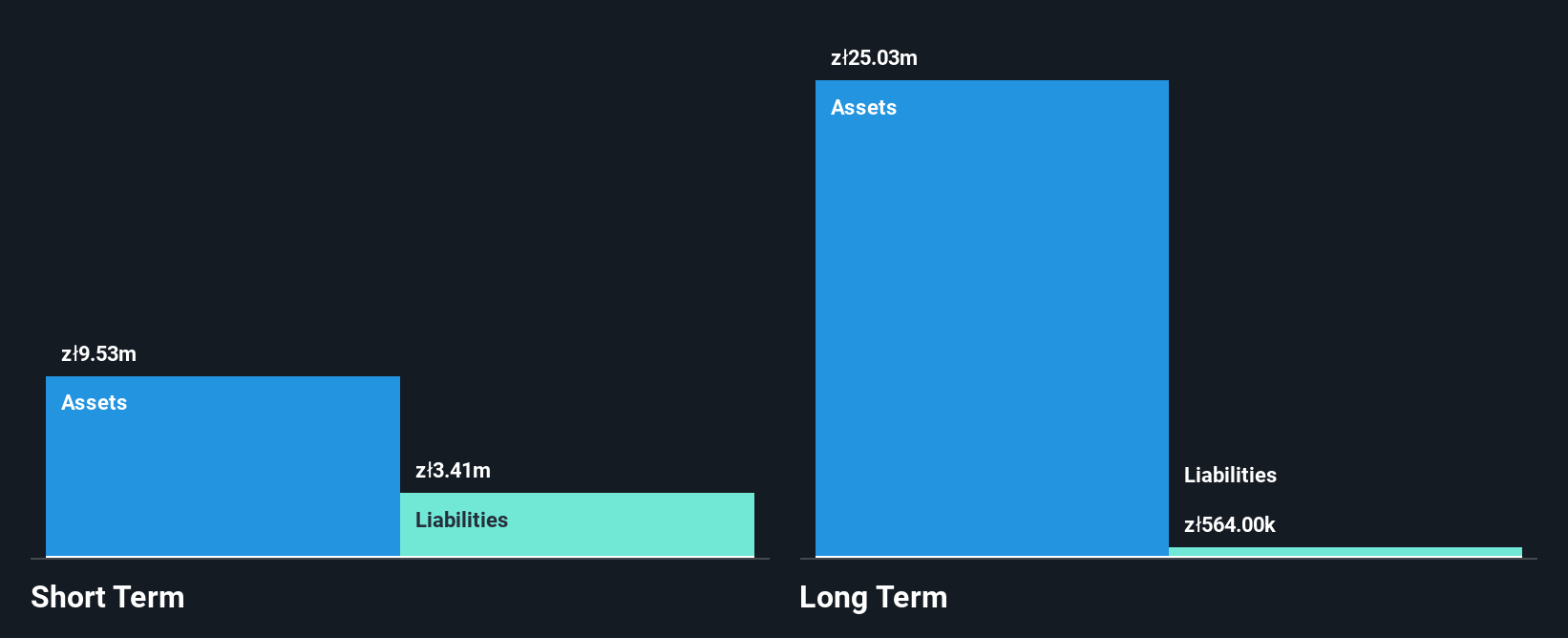 zł9.53m
Assets
zł3.41m
Liabilities
Short Term

zł25.03m
Assets
Liabilities
zł564.00k
Long Term